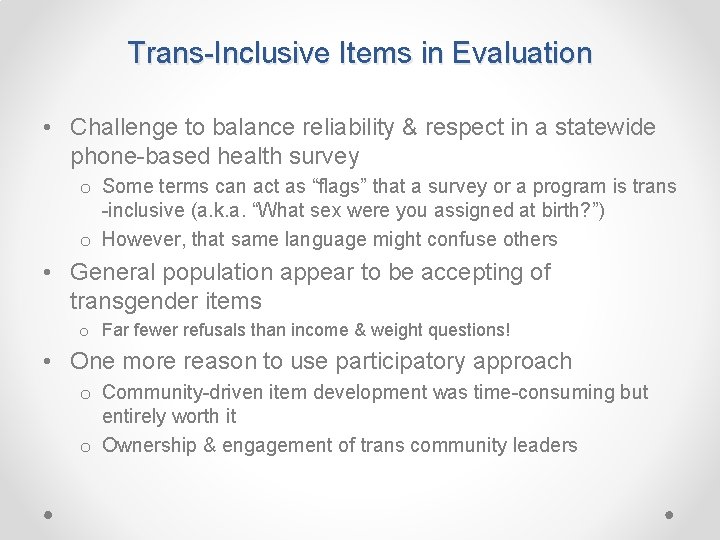 Trans-Inclusive Items in Evaluation

• Challenge to balance reliability & respect in a statewide phone-based health survey
 o Some terms can act as “flags” that a survey or a program is trans -inclusive (a.k.a. “What sex were you assigned at birth?”)
 o However, that same language might confuse others
• General population appear to be accepting of transgender items
 o Far fewer refusals than income & weight questions!
• One more reason to use participatory approach
 o Community-driven item development was time-consuming but entirely worth it
 o Ownership & engagement of trans community leaders